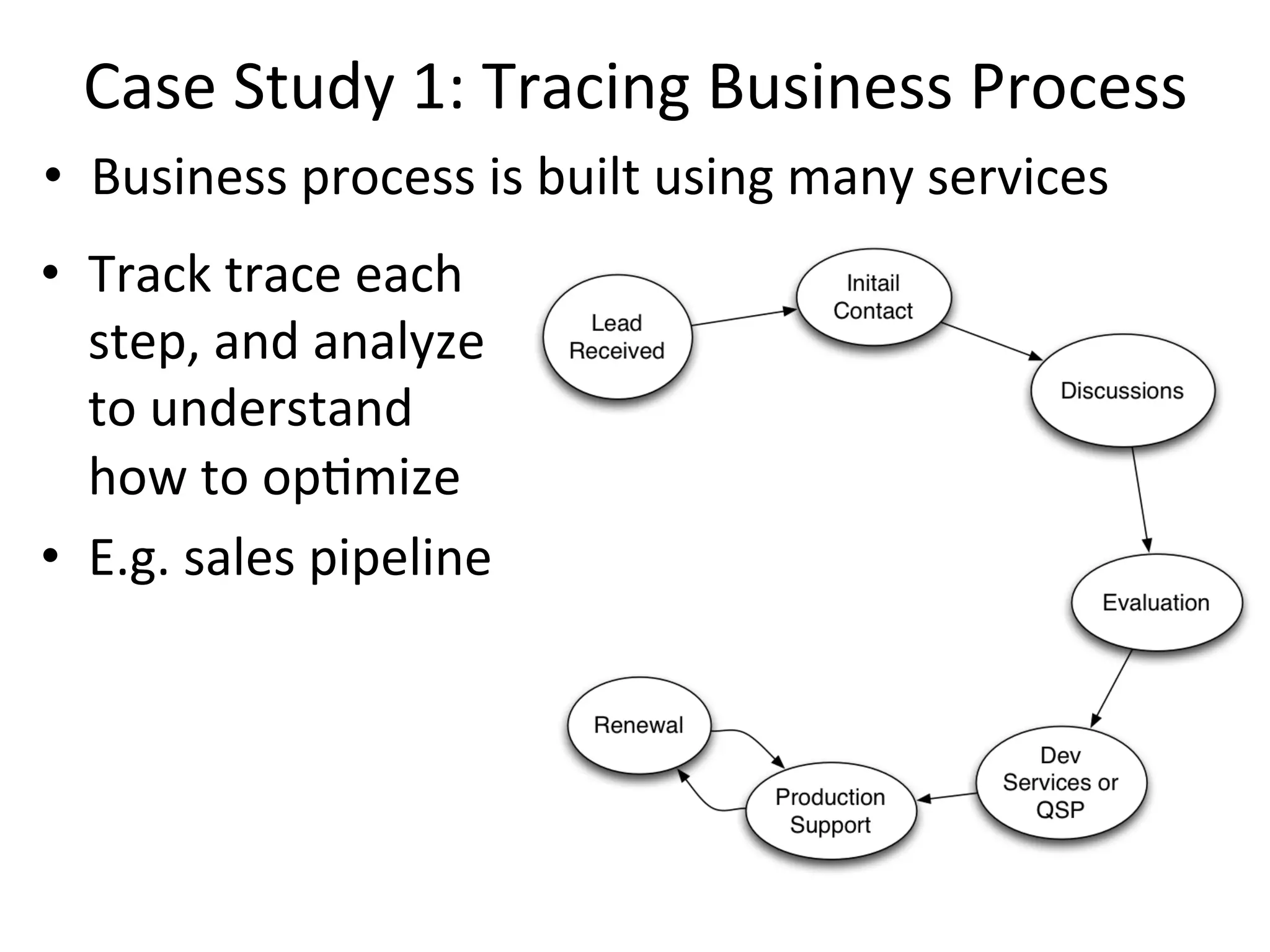 Case Study 1: Tracing Business Process

• Business process is built using many services

• Track trace each step, and analyze to understand how to optimize

• E.g. sales pipeline

Lead Received

Initail Contact

Discussions

Evaluation

Dev Services or QSP

Production Support

Renewal